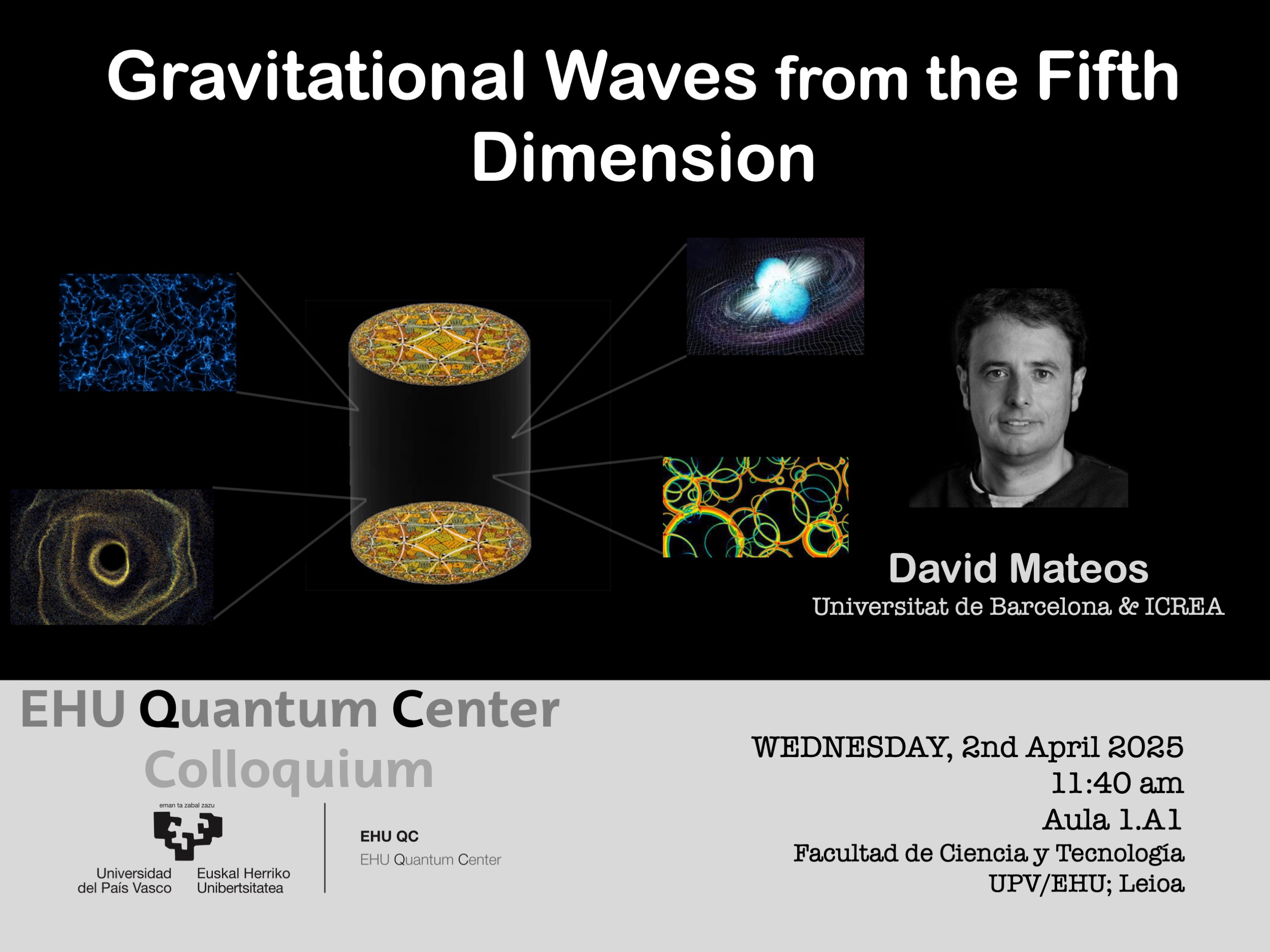 Gravitational Waves from the Fifth Dimension

David Mateos
Universitat de Barcelona & ICREA

EHU Quantum Center
Colloquium

eman ta zabal zazu

Universidad del País Vasco
Euskal Herriko Unibertsitatea

EHU QC
EHU Quantum Center

WEDNESDAY, 2nd April 2025
11:40 am
Aula 1.A1
Facultad de Ciencia y Tecnología
UPV/EHU; Leioa